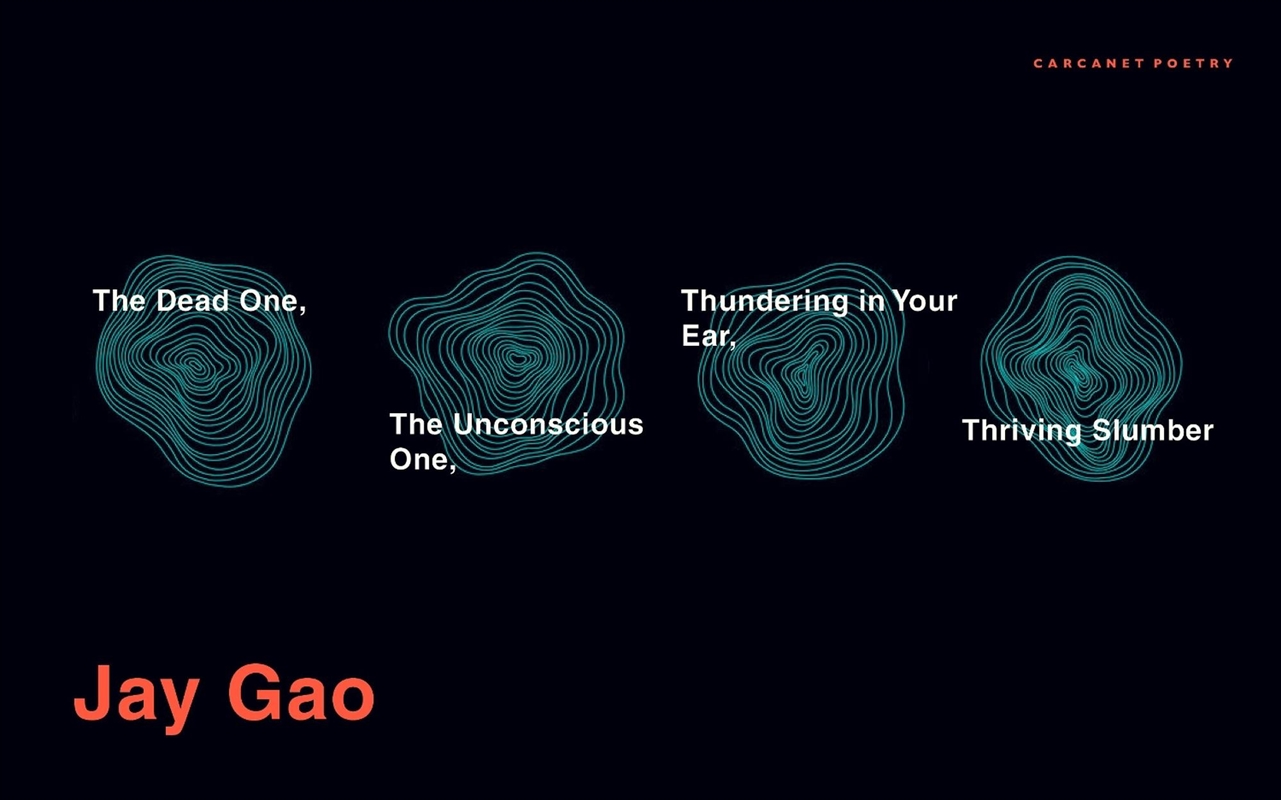 CARCANET POETRY

The Dead One,

The Unconscious One,

Thundering in Your Ear,

Thriving Slumber

Jay Gao